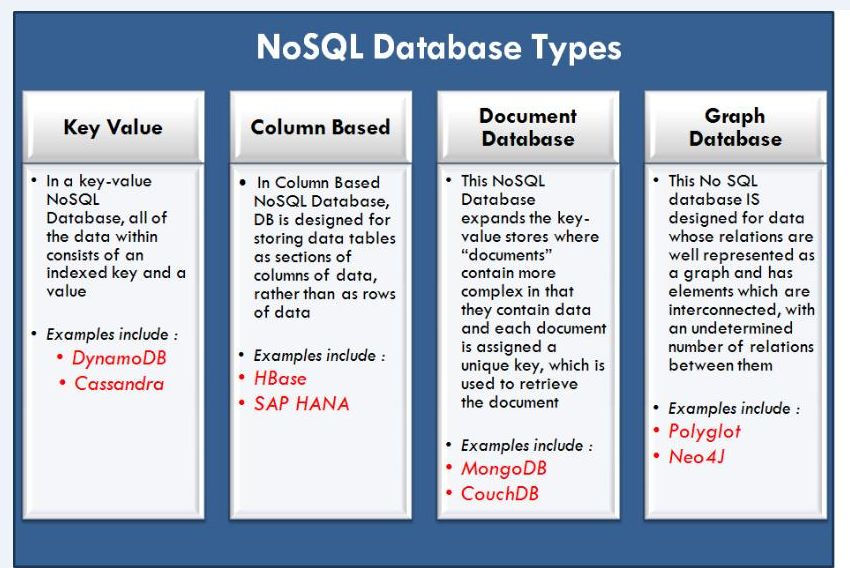 NoSQL Database Types

Key Value

• In a key-value NoSQL Database, all of the data within consists of an indexed key and a value

• Examples include :
• DynamoDB
• Cassandra

Column Based

• In Column Based NoSQL Database, DB is designed for storing data tables as sections of columns of data, rather than as rows of data

• Examples include :
• HBase
• SAP HANA

Document Database

• This NoSQL Database expands the key-value stores where "documents" contain more complex in that they contain data and each document is assigned a unique key, which is used to retrieve the document

• Examples include :
• MongoDB
• CouchDB

Graph Database

• This No SQL database IS designed for data whose relations are well represented as a graph and has elements which are interconnected, with an undetermined number of relations between them

• Examples include :
• Polyglot
• Neo4J